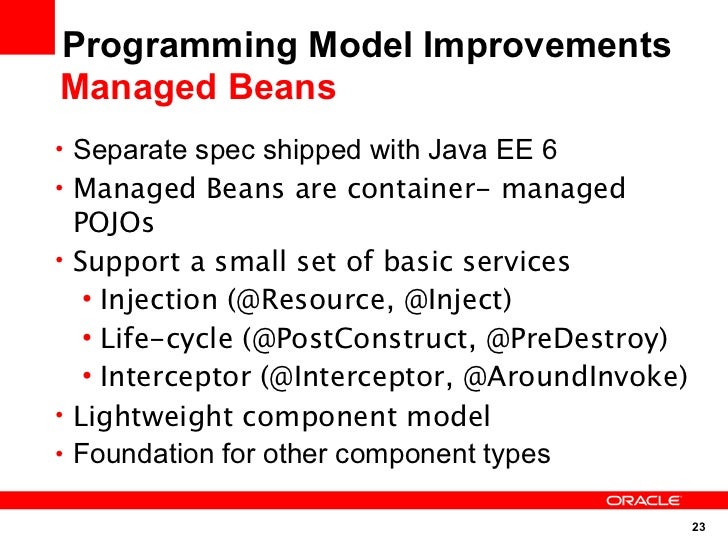 Programming Model Improvements
Managed Beans

• Separate spec shipped with Java EE 6
• Managed Beans are container- managed POJOs
• Support a small set of basic services
  • Injection (@Resource, @Inject)
  • Life-cycle (@PostConstruct, @PreDestroy)
  • Interceptor (@Interceptor, @AroundInvoke)
• Lightweight component model
• Foundation for other component types

ORACLE

23